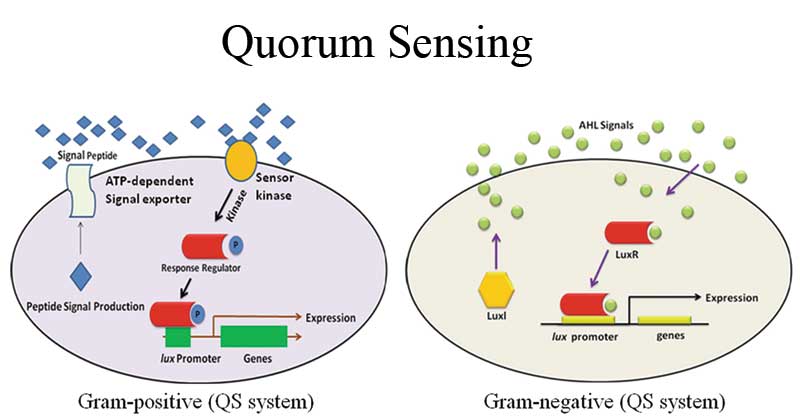 Quorum Sensing

Signal Peptide

ATP-dependent Signal exporter

Sensor kinase

Kinase

P

Response Regulator

Peptide Signal Production

P

Expression

lux Promoter

Genes

Gram-positive (QS system)

AHL Signals

LuxR

LuxI

Expression

lux promoter

genes

Gram-negative (QS system)